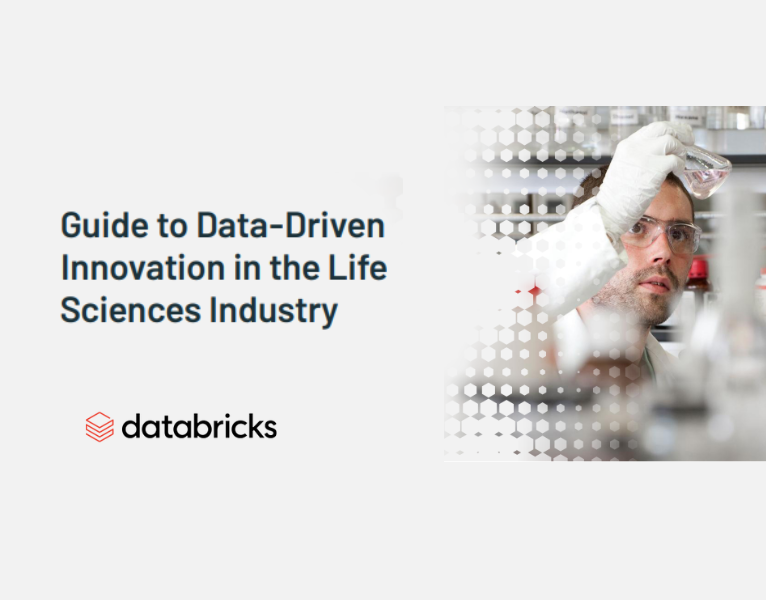 Guide to Data-Driven Innovation in the Life Sciences Industry

databricks